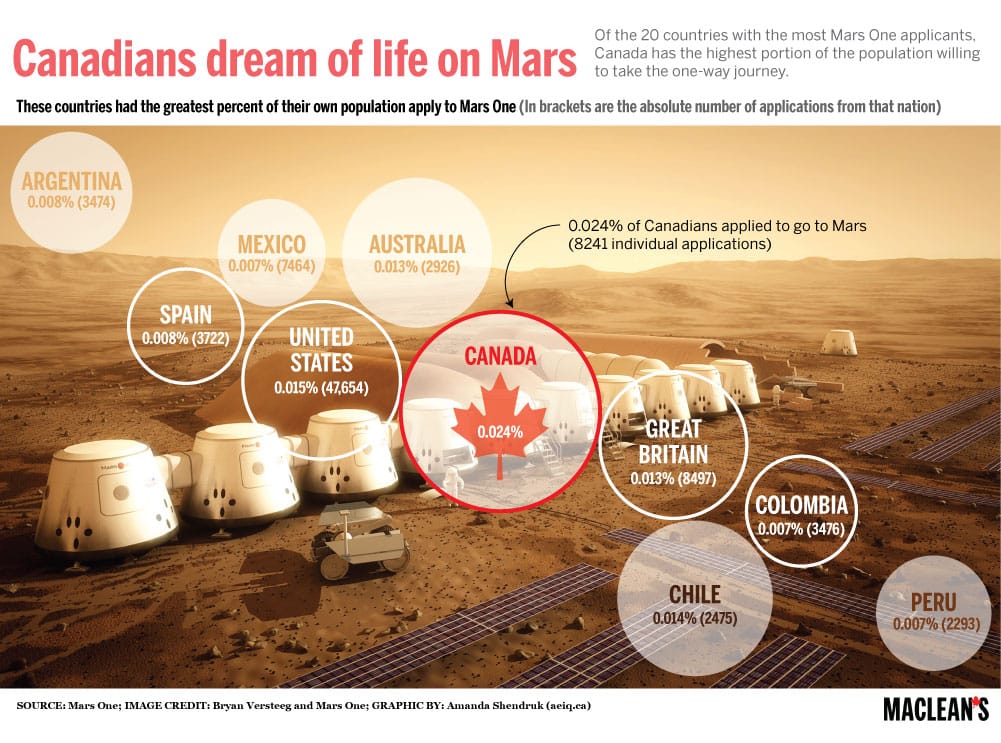 Canadians dream of life on Mars

Of the 20 countries with the most Mars One applicants, Canada has the highest portion of the population willing to take the one-way journey.

These countries had the greatest percent of their own population apply to Mars One (In brackets are the absolute number of applications from that nation)

ARGENTINA
0.008% (3474)

MEXICO
0.007% (7464)

AUSTRALIA
0.013% (2926)

0.024% of Canadians applied to go to Mars (8241 individual applications)

SPAIN
0.008% (3722)

UNITED STATES
0.015% (47,654)

CANADA
0.024%

GREAT BRITAIN
0.013% (8497)

COLOMBIA
0.007% (3476)

CHILE
0.014% (2475)

PERU
0.007% (2293)

SOURCE: Mars One; IMAGE CREDIT: Bryan Versteeg and Mars One; GRAPHIC BY: Amanda Shendruk (aeiq.ca)

MACLEAN'S